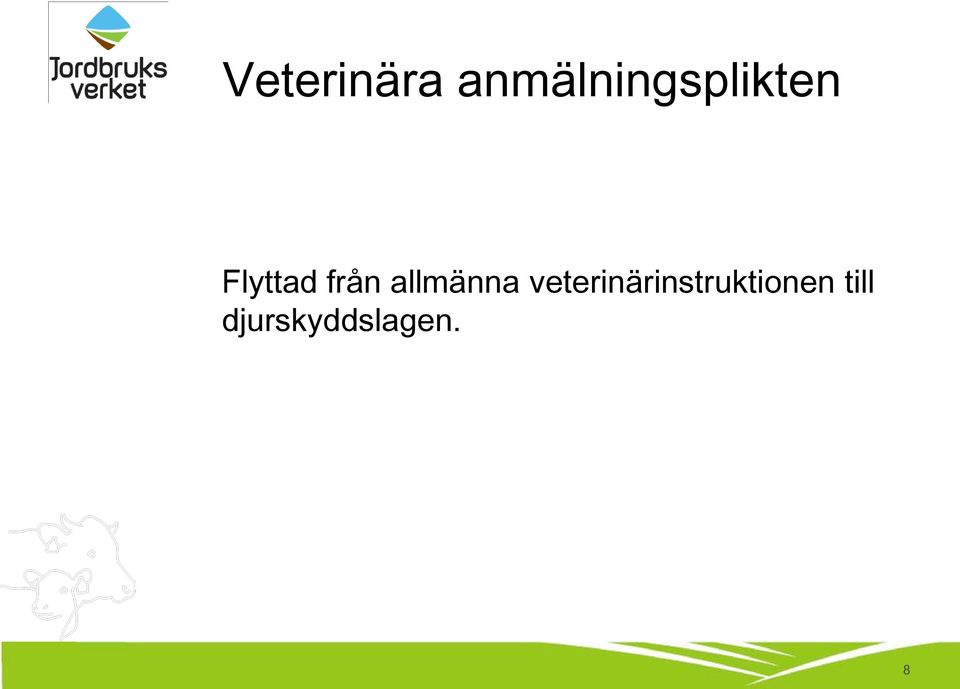 Jordbruks verket

Veterinära anmälningsplikten

Flyttad från allmänna veterinärinstruktionen till djurskyddslagen.

8